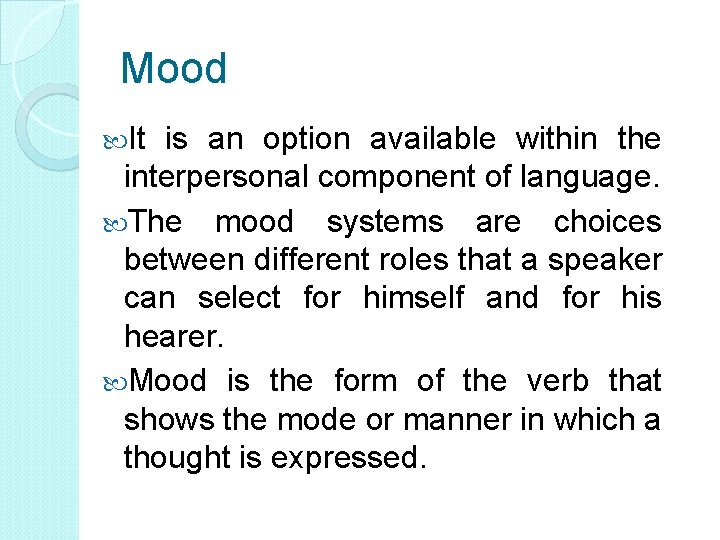 Mood

It is an option available within the interpersonal component of language.

The mood systems are choices between different roles that a speaker can select for himself and for his hearer.

Mood is the form of the verb that shows the mode or manner in which a thought is expressed.